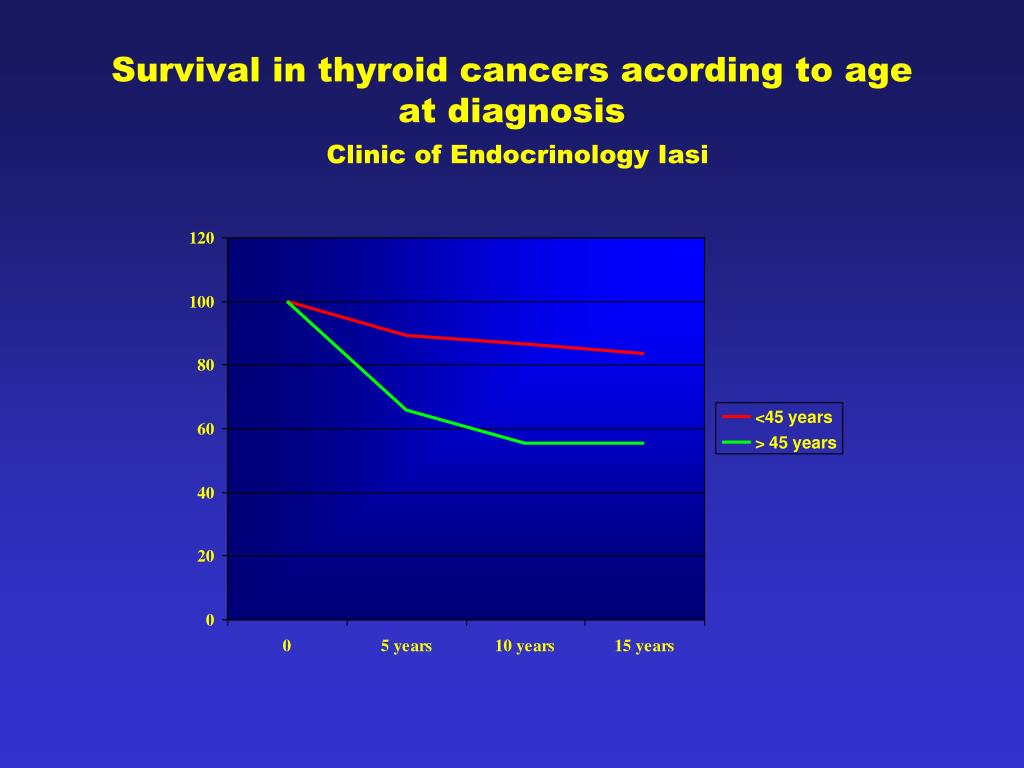 Survival in thyroid cancers acording to age at diagnosis
Clinic of Endocrinology Iasi

120
100
80
60
40
20
0

0
5 years
10 years
15 years

<45 years
> 45 years